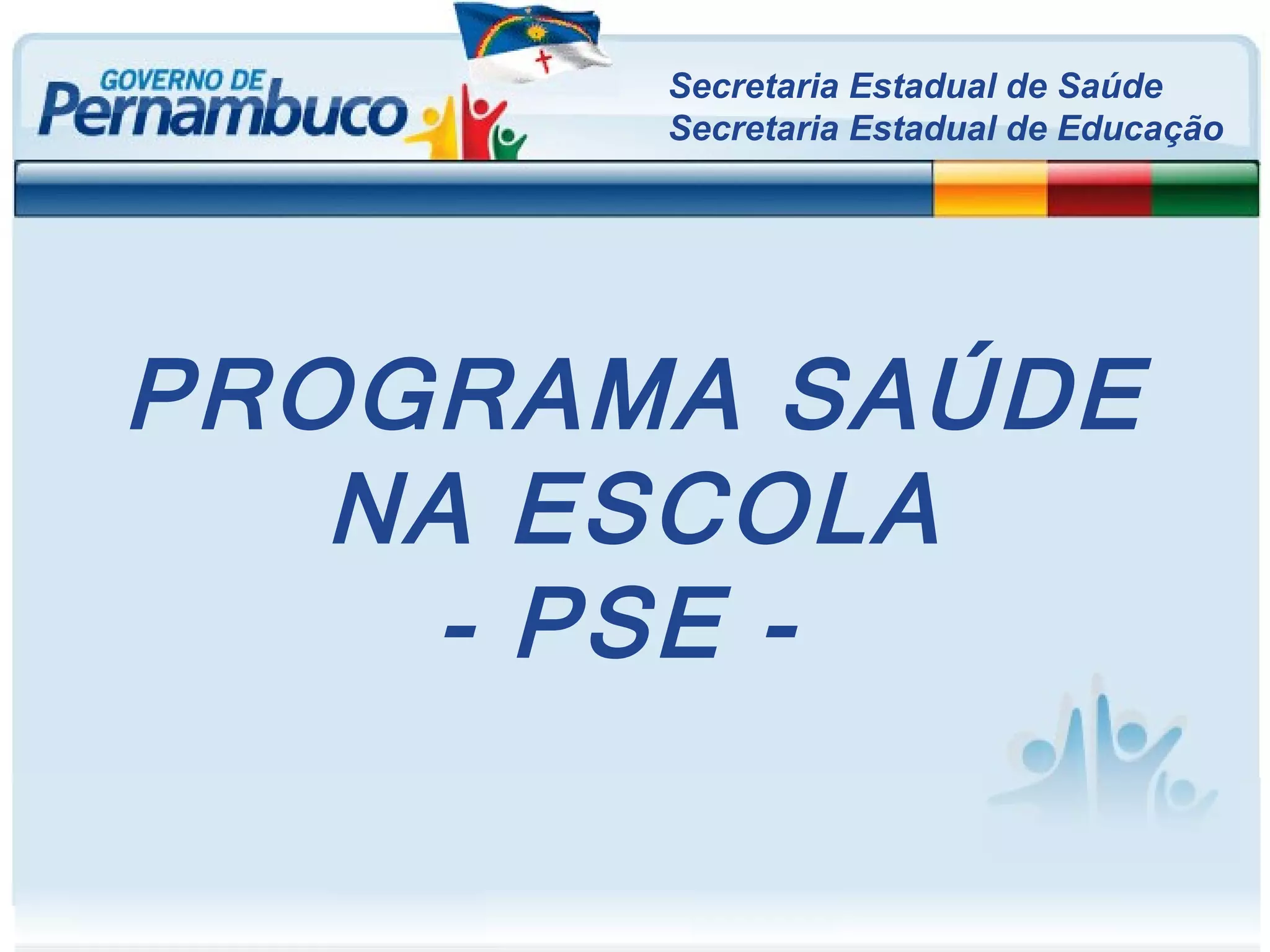 GOVERNO DE
Pernambuco

Secretaria Estadual de Saúde
Secretaria Estadual de Educação

PROGRAMA SAÚDE
NA ESCOLA
- PSE -